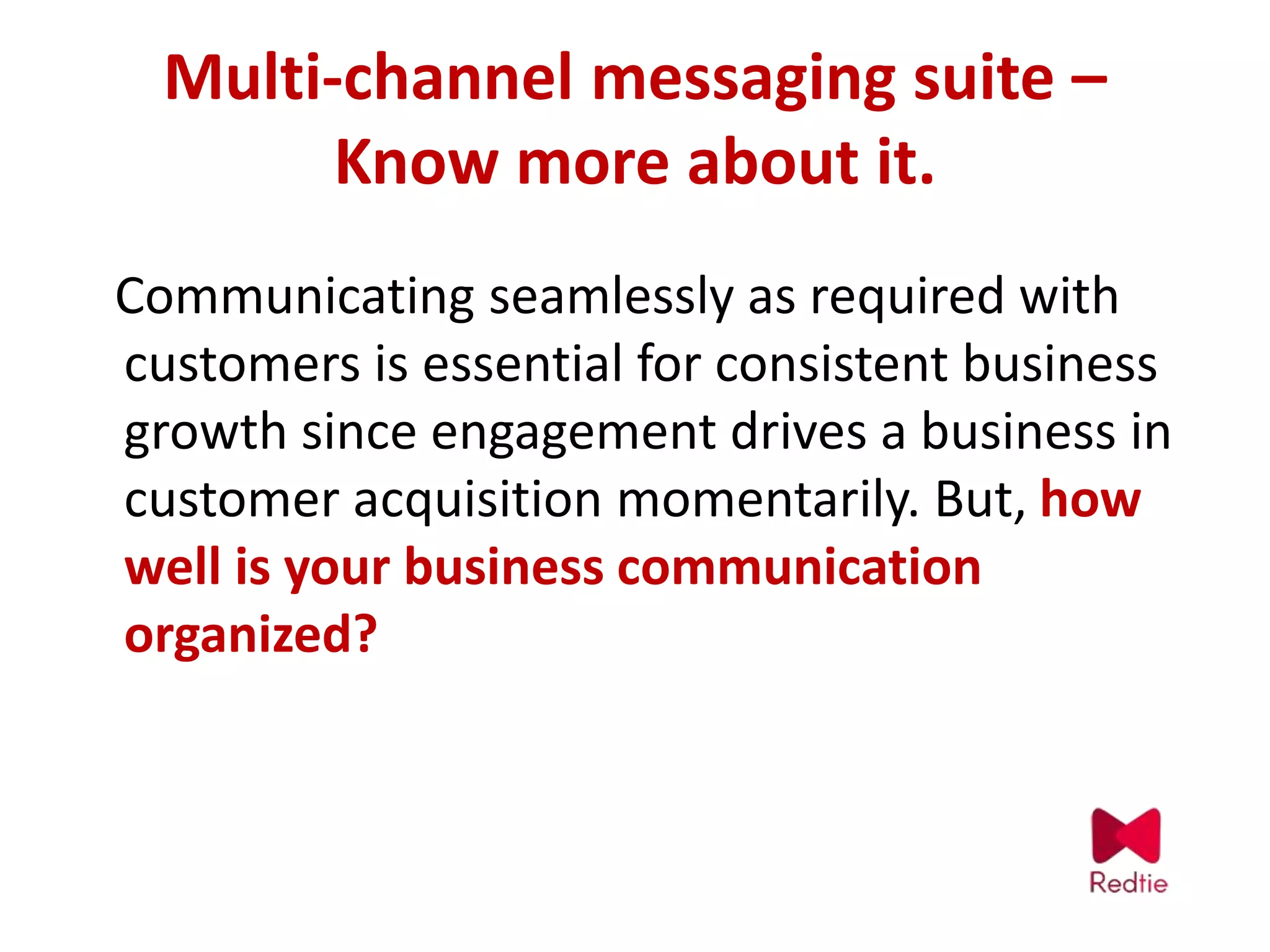 Multi-channel messaging suite – Know more about it.

Communicating seamlessly as required with customers is essential for consistent business growth since engagement drives a business in customer acquisition momentarily. But, how well is your business communication organized?

Redtie